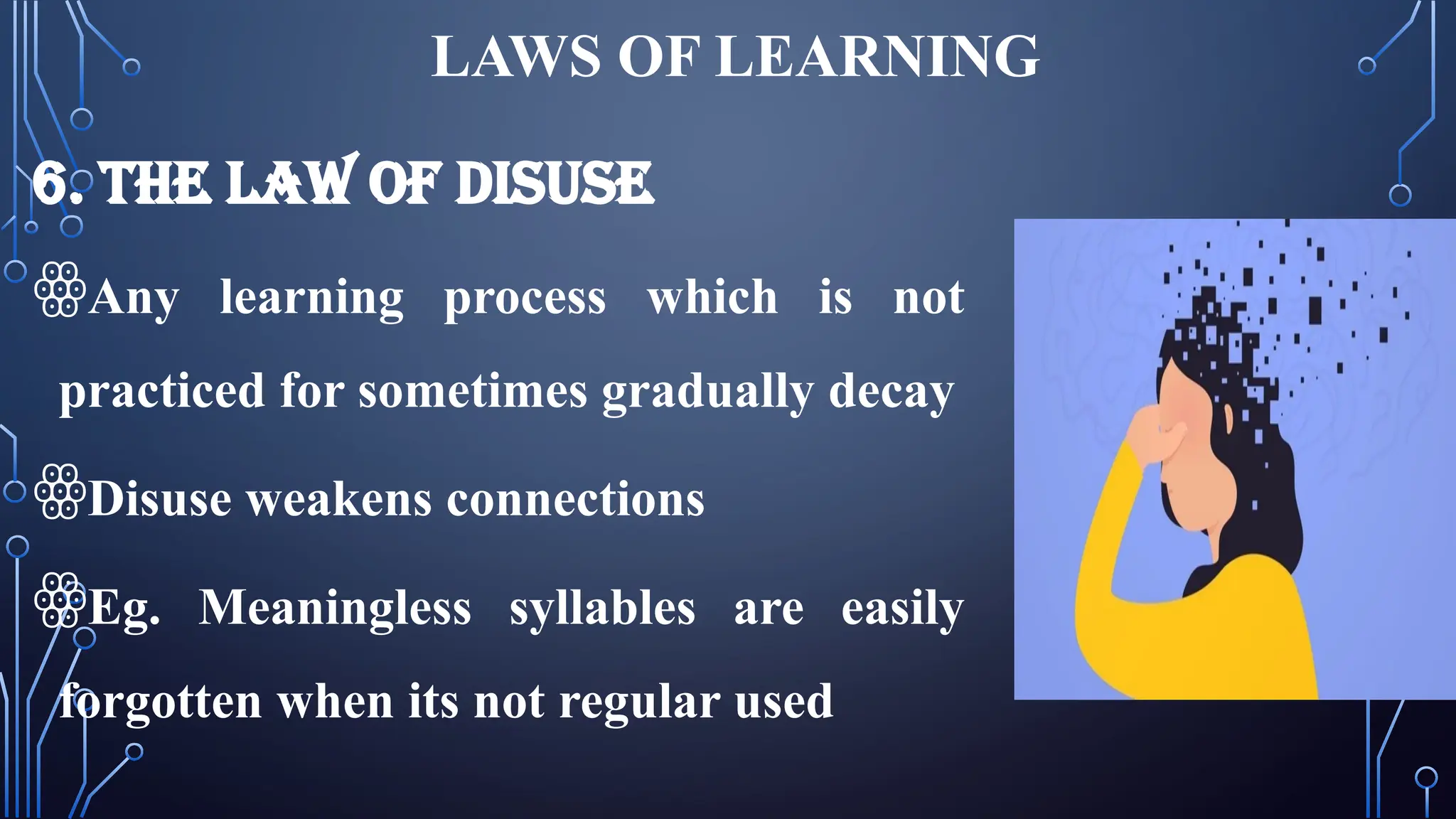 LAWS OF LEARNING

6. THE LAW OF DISUSE

Any learning process which is not practiced for sometimes gradually decay

Disuse weakens connections

Eg. Meaningless syllables are easily forgotten when its not regular used